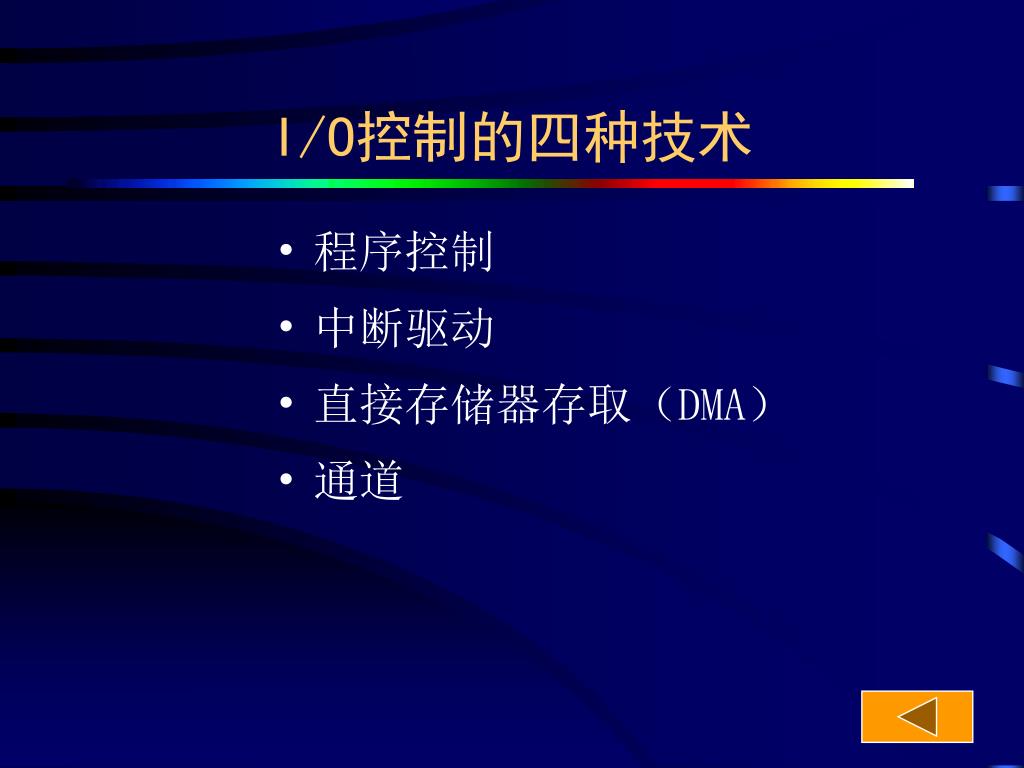 I/O控制的四种技术

• 程序控制
• 中断驱动
• 直接存储器存取（DMA）
• 通道